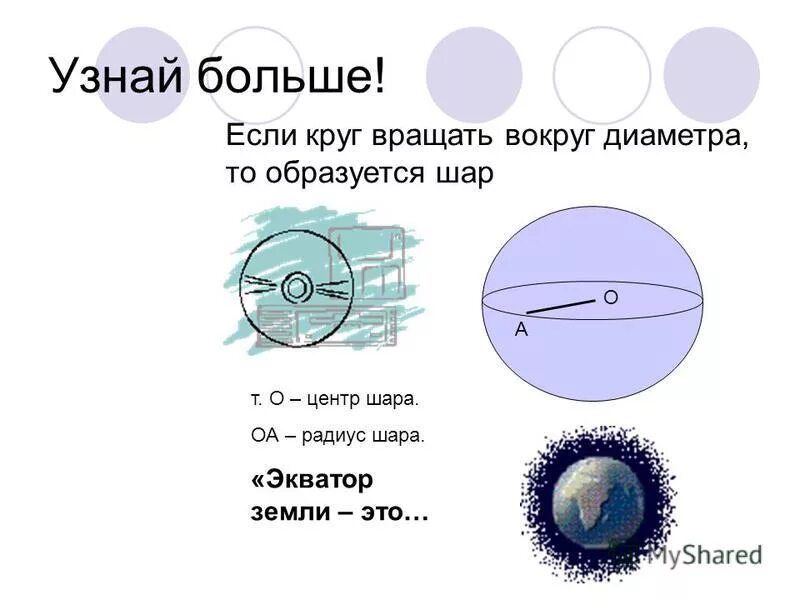 Узнай больше!

Если круг вращать вокруг диаметра, то образуется шар

O

A

т. О – центр шара.

ОА – радиус шара.

«Экватор земли – это…

MyShared